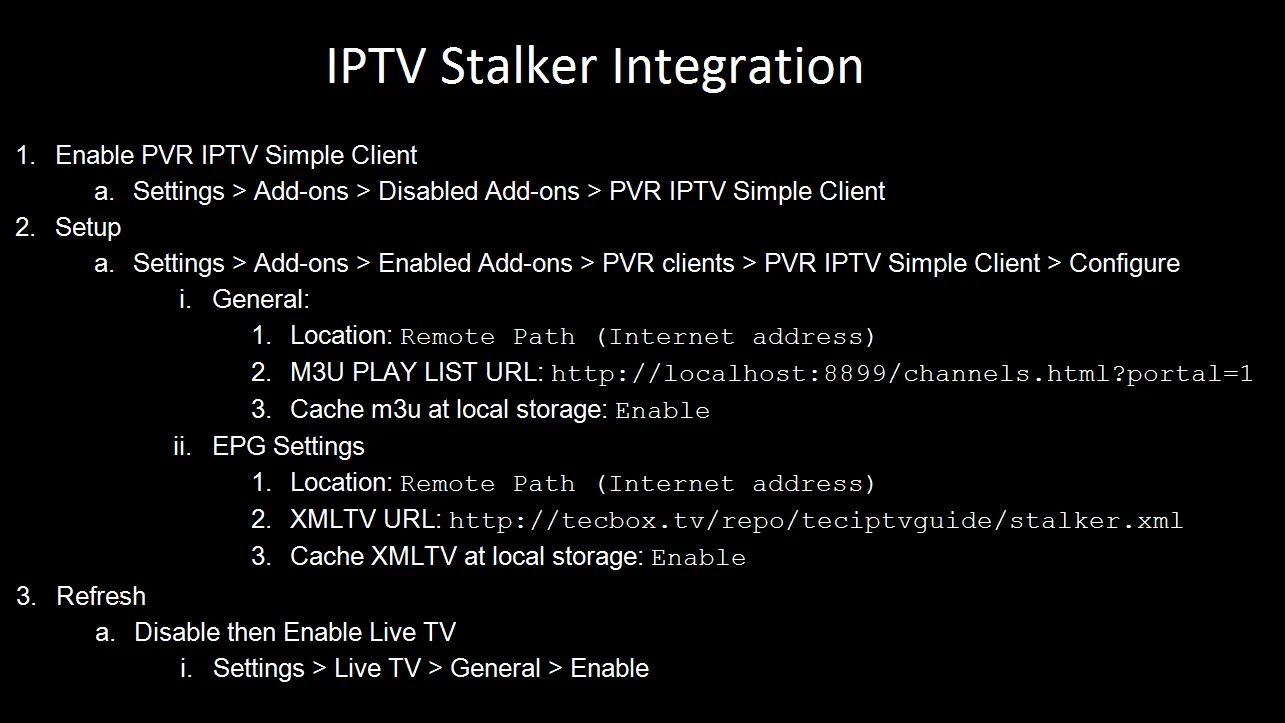 IPTV Stalker Integration

1. Enable PVR IPTV Simple Client
a. Settings > Add-ons > Disabled Add-ons > PVR IPTV Simple Client
2. Setup
a. Settings > Add-ons > Enabled Add-ons > PVR clients > PVR IPTV Simple Client > Configure
i. General:
1. Location: Remote Path (Internet address)
2. M3U PLAY LIST URL: http://localhost:8899/channels.html?portal=1
3. Cache m3u at local storage: Enable
ii. EPG Settings
1. Location: Remote Path (Internet address)
2. XMLTV URL: http://tecbox.tv/repo/teciptvguide/stalker.xml
3. Cache XMLTV at local storage: Enable
3. Refresh
a. Disable then Enable Live TV
i. Settings > Live TV > General > Enable